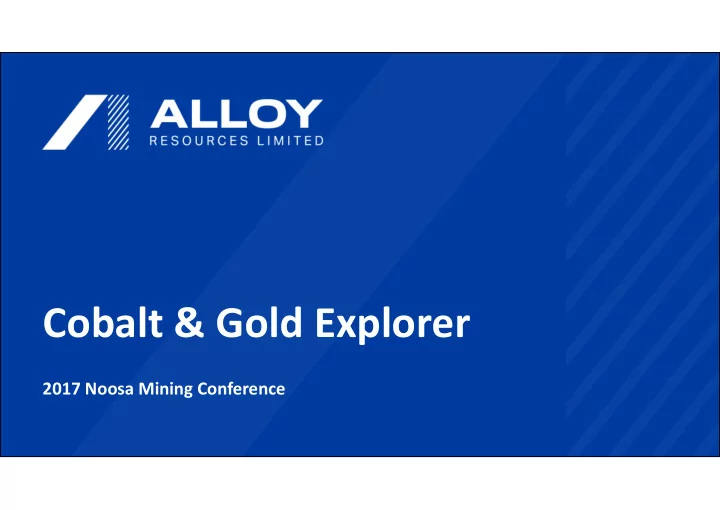 ALLOY
RESOURCES LIMITED

Cobalt & Gold Explorer

2017 Noosa Mining Conference